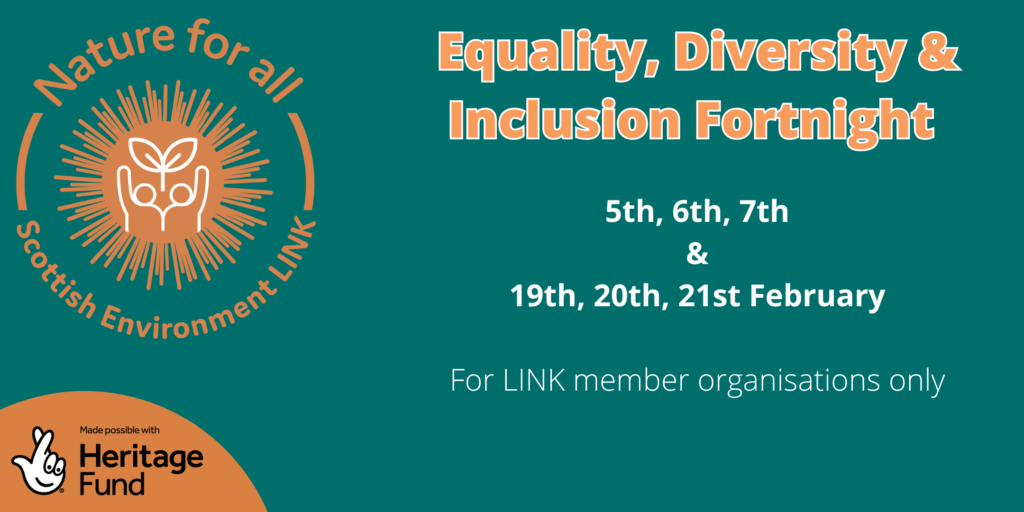 Nature for all

Scottish Environment LINK

Made possible with
Heritage Fund

Equality, Diversity & Inclusion Fortnight

5th, 6th, 7th
&
19th, 20th, 21st February

For LINK member organisations only